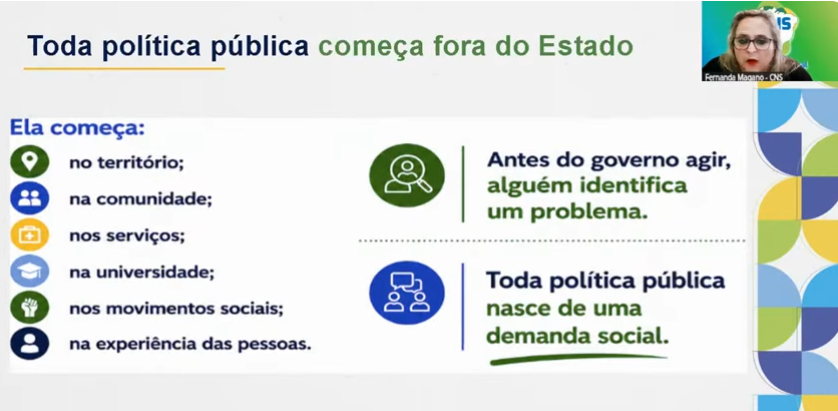 Toda política pública começa fora do Estado

Fernanda Magano - CNS

Ela começa:

no território;

na comunidade;

nos serviços;

na universidade;

nos movimentos sociais;

na experiência das pessoas.

Antes do governo agir, alguém identifica um problema.

Toda política pública nasce de uma demanda social.